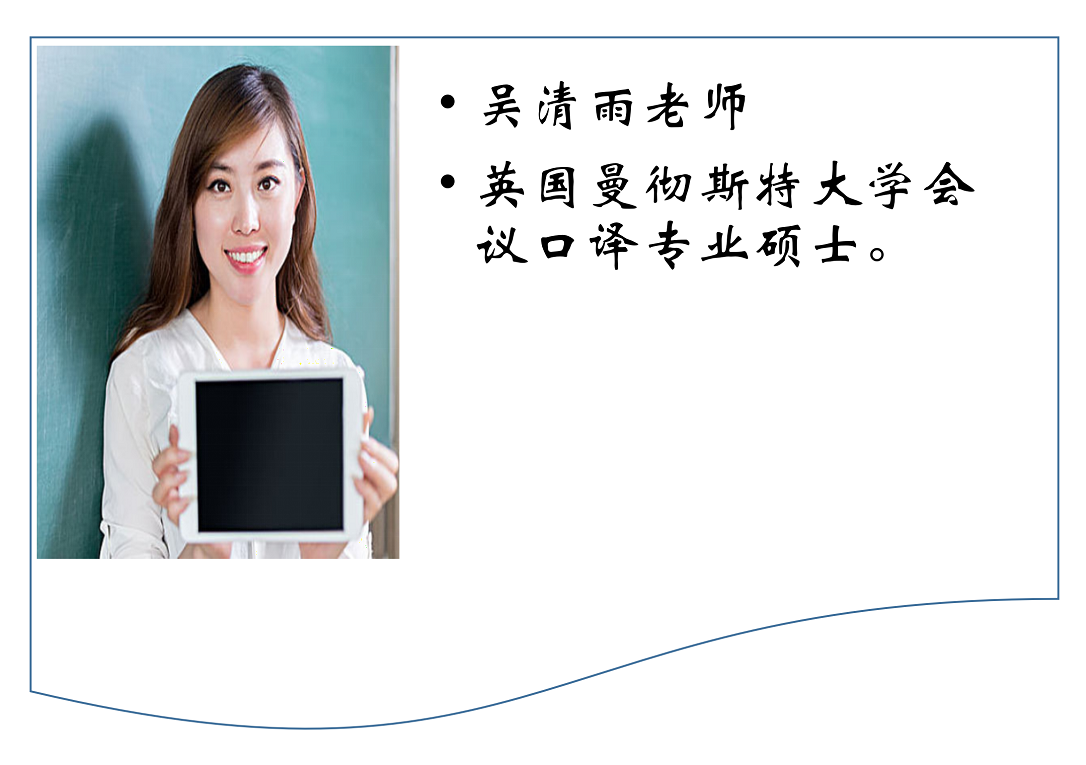 • 吴清雨老师

• 英国曼彻斯特大学会议口译专业硕士。